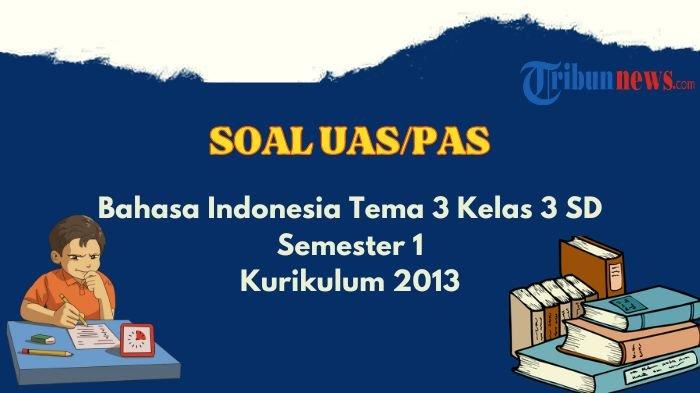 Tribunnews.com

SOAL UAS/PAS

Bahasa Indonesia Tema 3 Kelas 3 SD
Semester 1
Kurikulum 2013